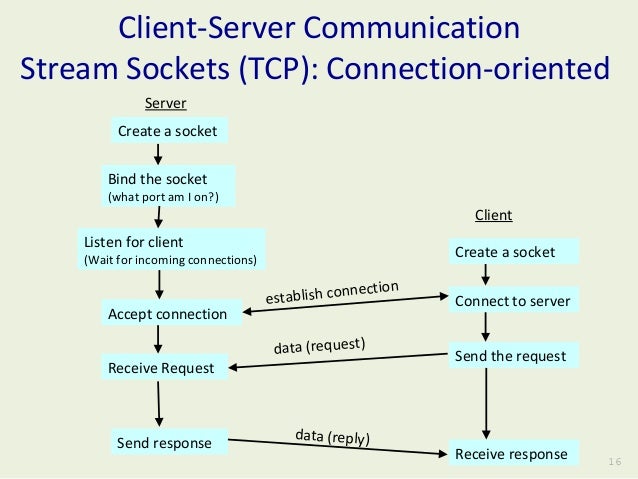 Client-Server Communication
Stream Sockets (TCP): Connection-oriented

Server

Create a socket

Bind the socket
(what port am I on?)

Listen for client
(Wait for incoming connections)

Accept connection

Receive Request

Send response

Client

Create a socket

Connect to server

Send the request

Receive response

establish connection

data (request)

data (reply)

16